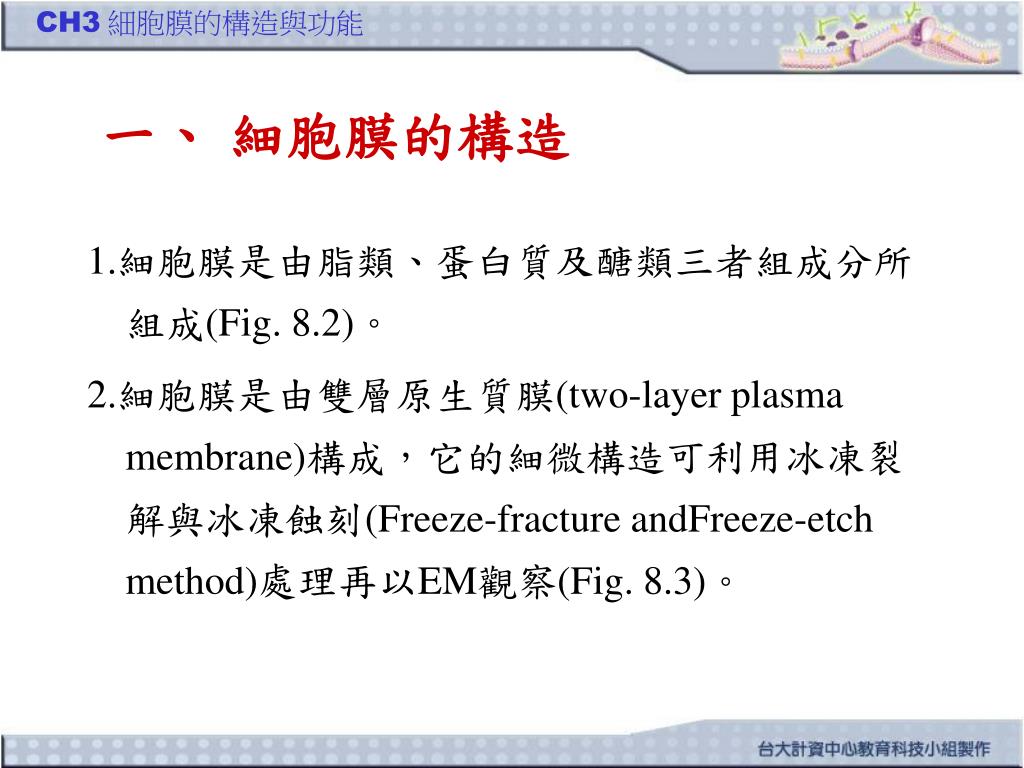 CH3 細胞膜的構造與功能

一、 細胞膜的構造

1.細胞膜是由脂類、蛋白質及醣類三者組成分所組成(Fig. 8.2)。

2.細胞膜是由雙層原生質膜(two-layer plasma membrane)構成，它的細微構造可利用冰凍裂解與冰凍蝕刻(Freeze-fracture andFreeze-etch method)處理再以EM觀察(Fig. 8.3)。

台大計資中心教育科技小組製作